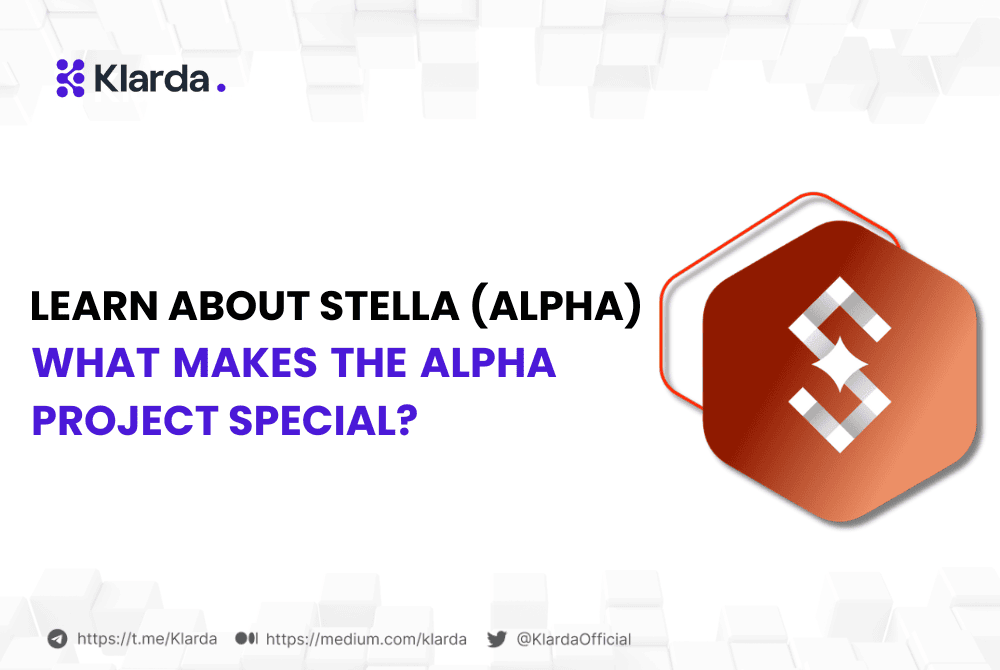 Klarda.

LEARN ABOUT STELLA (ALPHA)
WHAT MAKES THE ALPHA PROJECT SPECIAL?

https://t.me/Klarda https://medium.com/klarda @KlardaOfficial